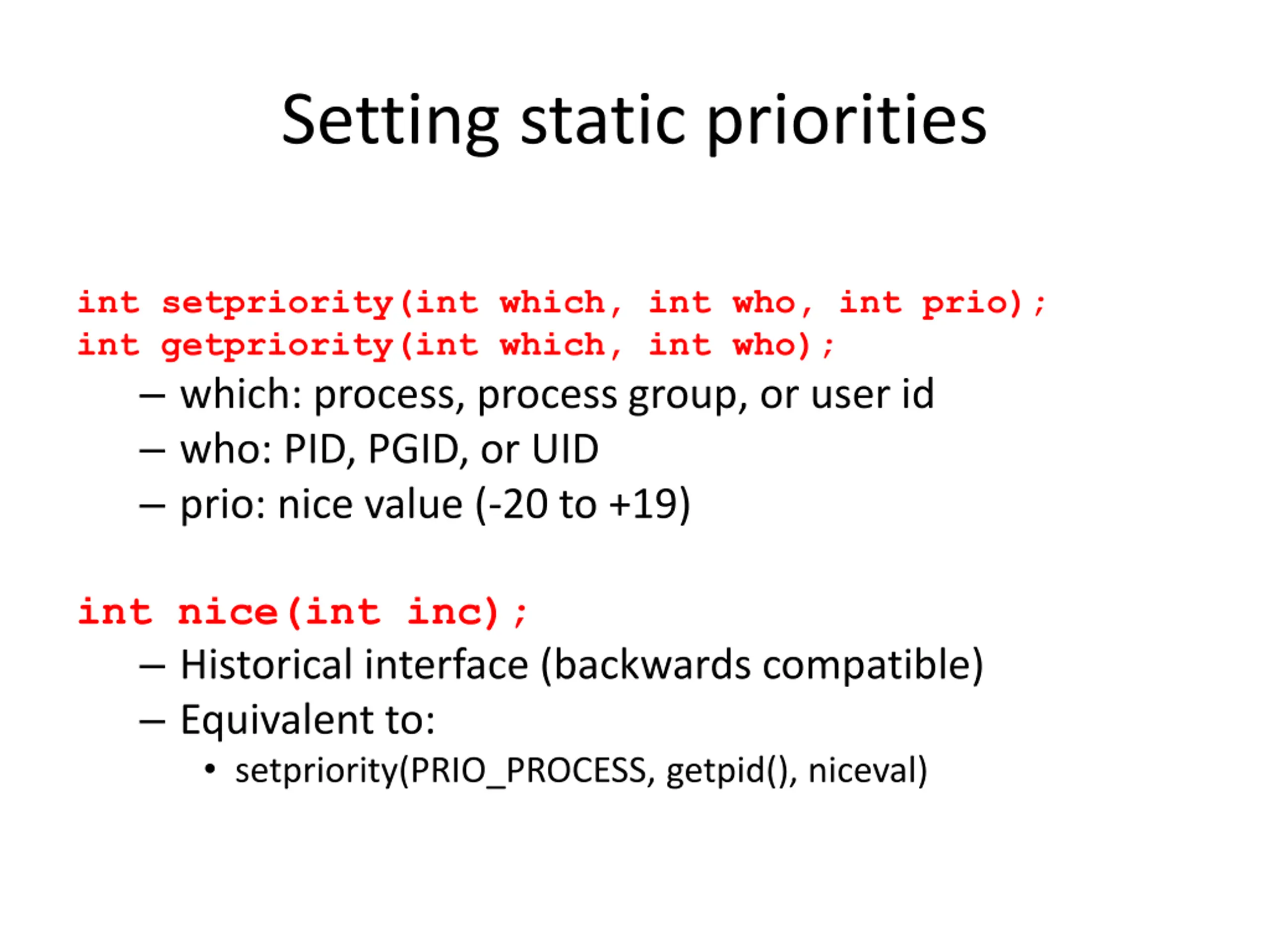 Setting static priorities

int setpriority(int which, int who, int prio);
int getpriority(int which, int who);

– which: process, process group, or user id
– who: PID, PGID, or UID
– prio: nice value (-20 to +19)

int nice(int inc);

– Historical interface (backwards compatible)
– Equivalent to:
• setpriority(PRIO_PROCESS, getpid(), niceval)